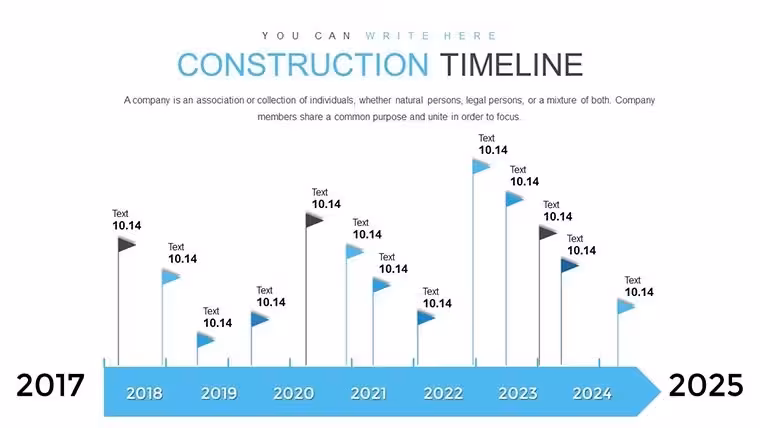 YOU CAN WRITE HERE

CONSTRUCTION TIMELINE

A company is an association or collection of individuals, whether natural persons, legal persons, or a mixture of both. Company members share a common purpose and unite in order to focus.

Text
10.14

Text
10.14

Text
10.14

Text
10.14

Text
10.14

Text
10.14

Text
10.14

Text
10.14

Text
10.14

Text
10.14

Text
10.14

Text
10.14

Text
10.14

2017

2018

2019

2020

2021

2022

2023

2024

2025